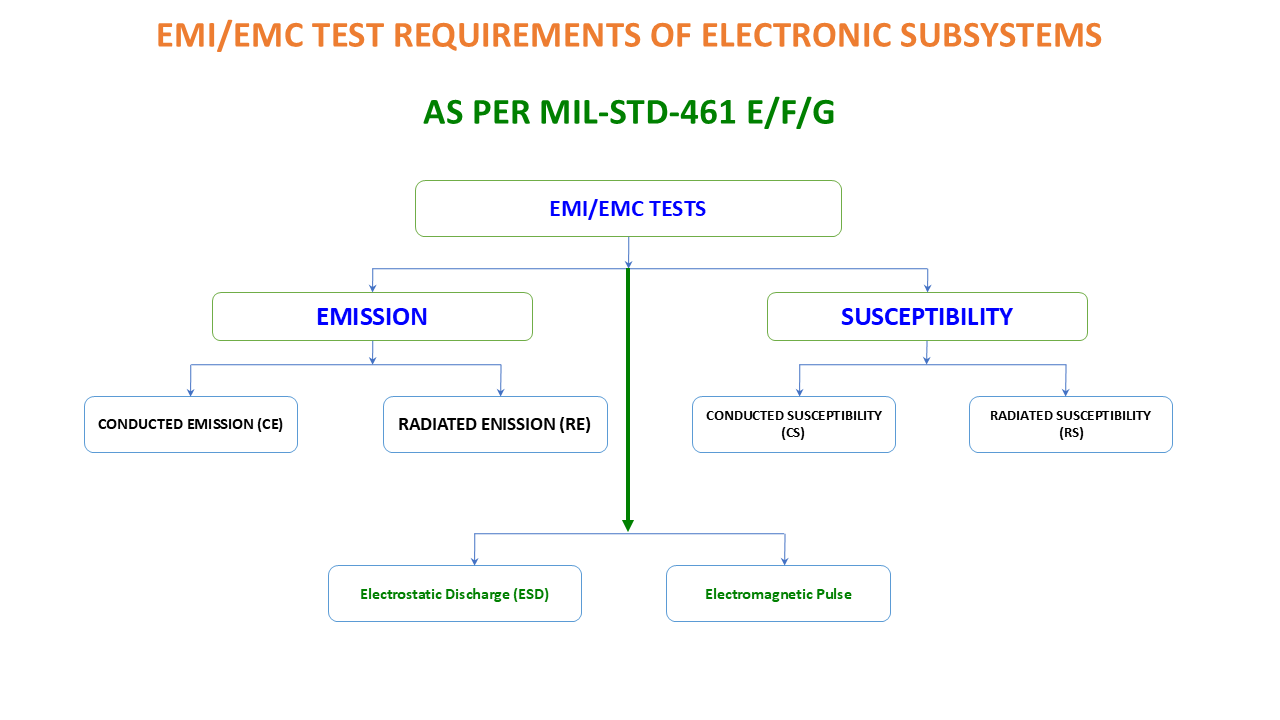 EMI/EMC TEST REQUIREMENTS OF ELECTRONIC SUBSYSTEMS

AS PER MIL-STD-461 E/F/G

EMI/EMC TESTS

EMISSION

SUSCEPTIBILITY

CONDUCTED EMISSION (CE)

RADIATED ENISSION (RE)

CONDUCTED SUSCEPTIBILITY (CS)

RADIATED SUSCEPTIBILITY (RS)

Electrostatic Discharge (ESD)

Electromagnetic Pulse